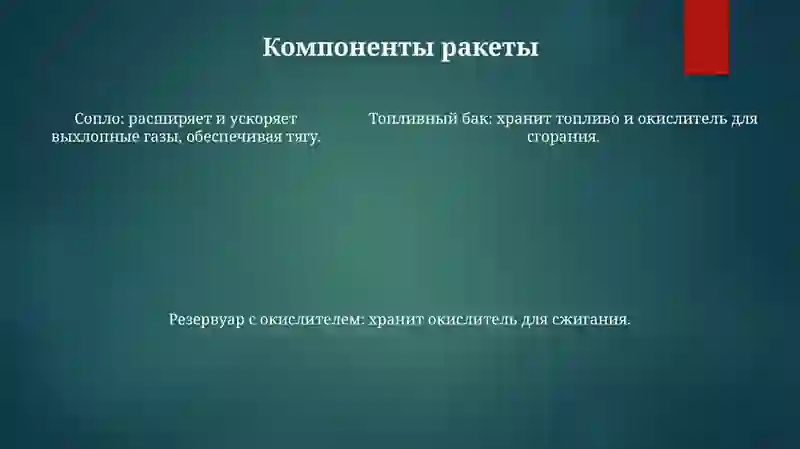 Компоненты ракеты

Сопло: расширяет и ускоряет выхлопные газы, обеспечивая тягу.

Топливный бак: хранит топливо и окислитель для сгорания.

Резервуар с окислителем: хранит окислитель для сжигания.